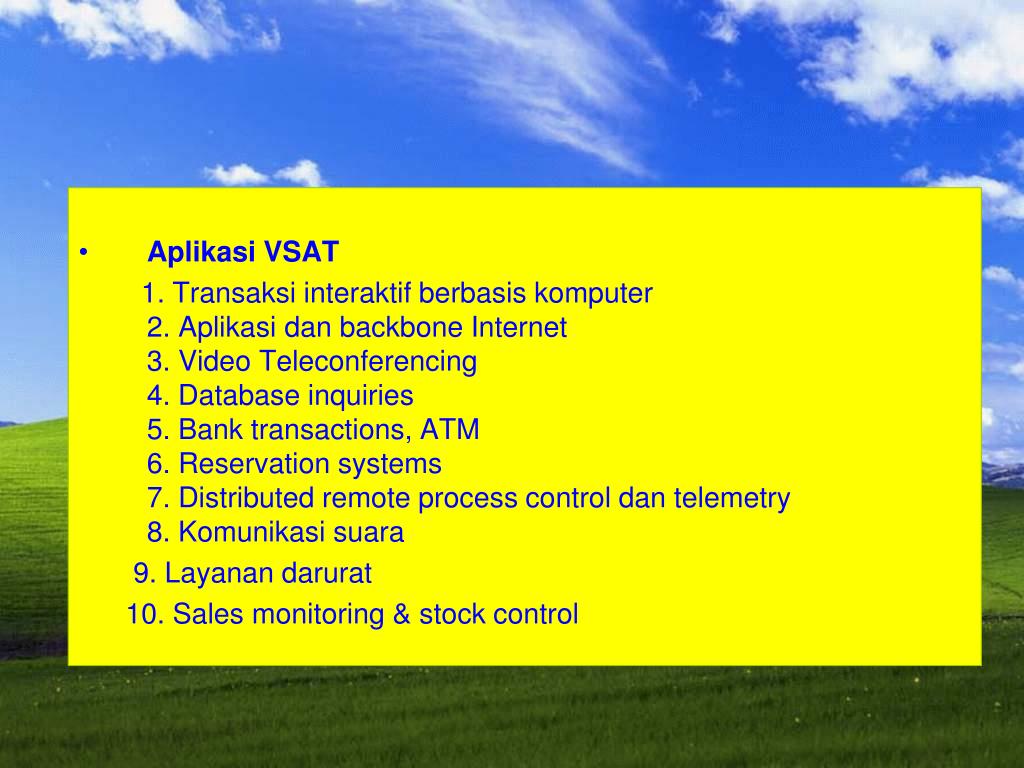 • Aplikasi VSAT

1. Transaksi interaktif berbasis komputer
2. Aplikasi dan backbone Internet
3. Video Teleconferencing
4. Database inquiries
5. Bank transactions, ATM
6. Reservation systems
7. Distributed remote process control dan telemetry
8. Komunikasi suara
9. Layanan darurat
10. Sales monitoring & stock control